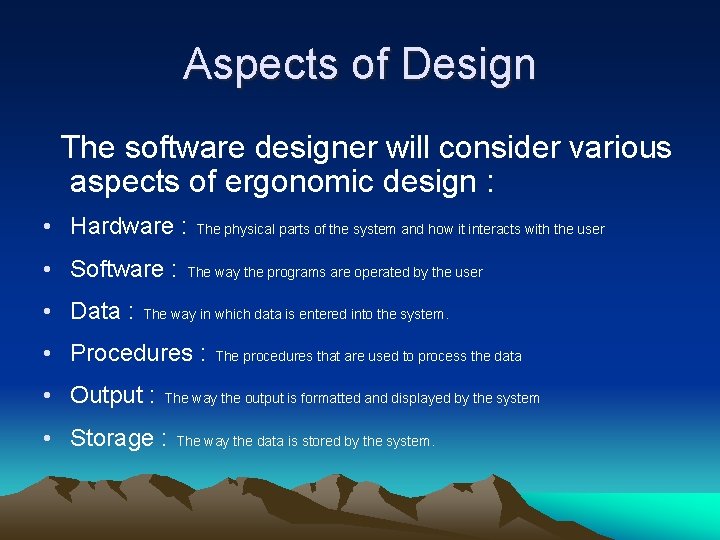 Aspects of Design

The software designer will consider various aspects of ergonomic design :

• Hardware : The physical parts of the system and how it interacts with the user
• Software : The way the programs are operated by the user
• Data : The way in which data is entered into the system.
• Procedures : The procedures that are used to process the data
• Output : The way the output is formatted and displayed by the system
• Storage : The way the data is stored by the system.